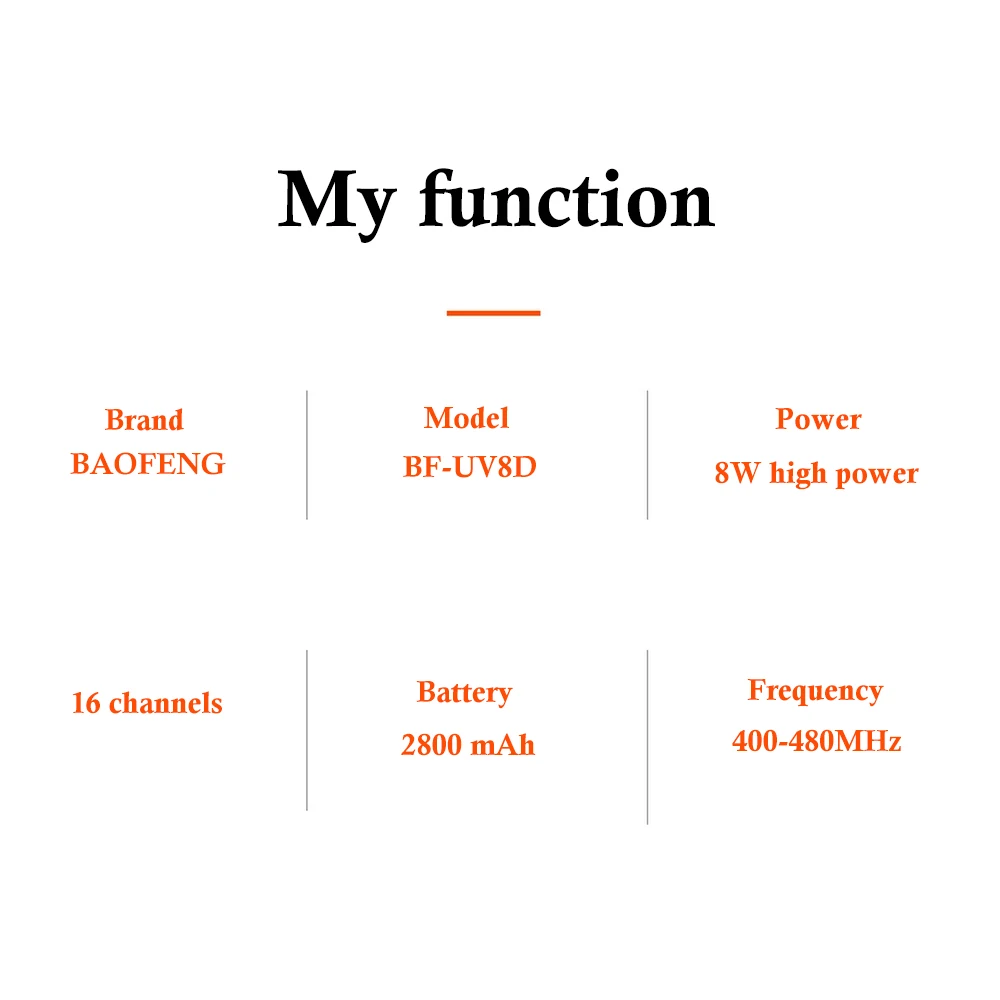 My function

Brand
BAOFENG

Model
BF-UV8D

Power
8W high power

16 channels

Battery
2800 mAh

Frequency
400-480MHz